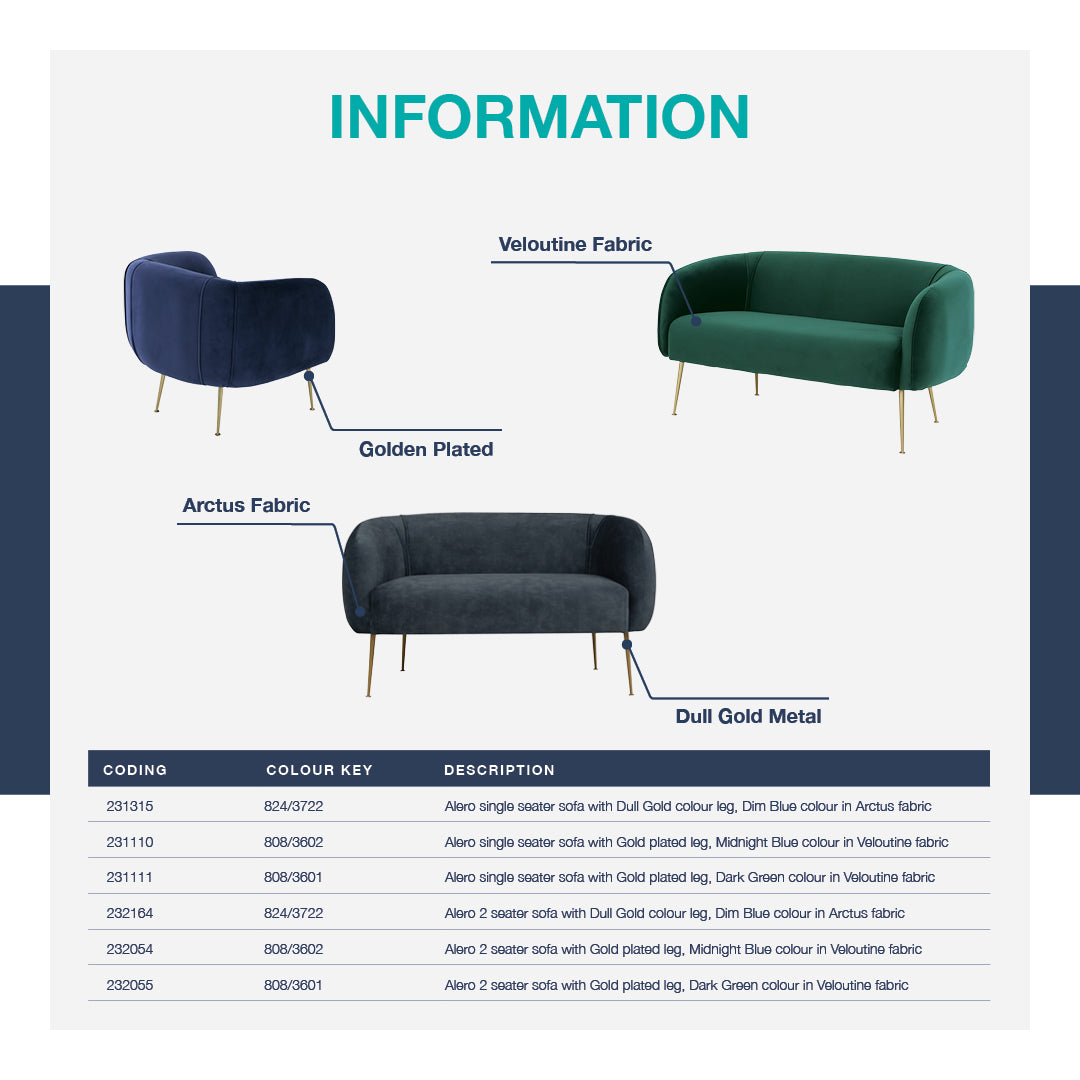 INFORMATION

Veloutine Fabric

Golden Plated

Arctus Fabric

Dull Gold Metal

| CODING | COLOUR KEY | DESCRIPTION |
|---|---|---|
| 231315 | 824/3722 | Alero single seater sofa with Dull Gold colour leg, Dim Blue colour in Arctus fabric |
| 231110 | 808/3602 | Alero single seater sofa with Gold plated leg, Midnight Blue colour in Veloutine fabric |
| 231111 | 808/3601 | Alero single seater sofa with Gold plated leg, Dark Green colour in Veloutine fabric |
| 232164 | 824/3722 | Alero 2 seater sofa with Dull Gold colour leg, Dim Blue colour in Arctus fabric |
| 232054 | 808/3602 | Alero 2 seater sofa with Gold plated leg, Midnight Blue colour in Veloutine fabric |
| 232055 | 808/3601 | Alero 2 seater sofa with Gold plated leg, Dark Green colour in Veloutine fabric |